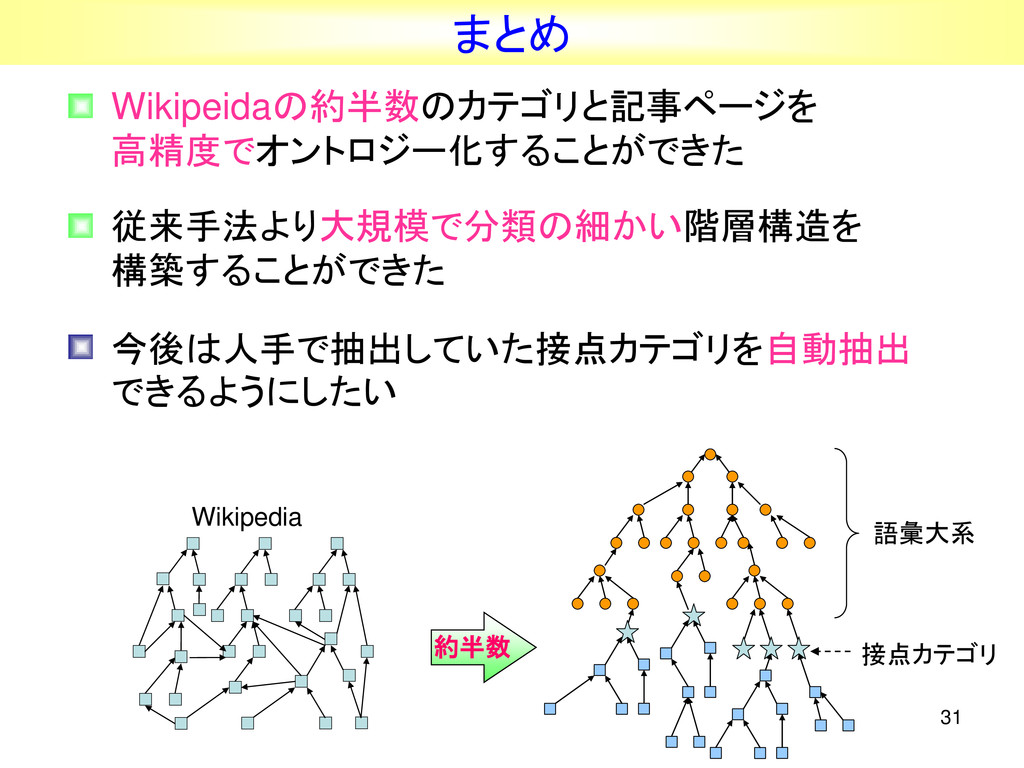 まとめ

Wikipeidaの約半数のカテゴリと記事ページを高精度でオントロジー化することができた

従来手法より大規模で分類の細かい階層構造を構築することができた

今後は人手で抽出していた接点カテゴリを自動抽出できるようにしたい

Wikipedia

約半数

語彙大系

接点カテゴリ

31